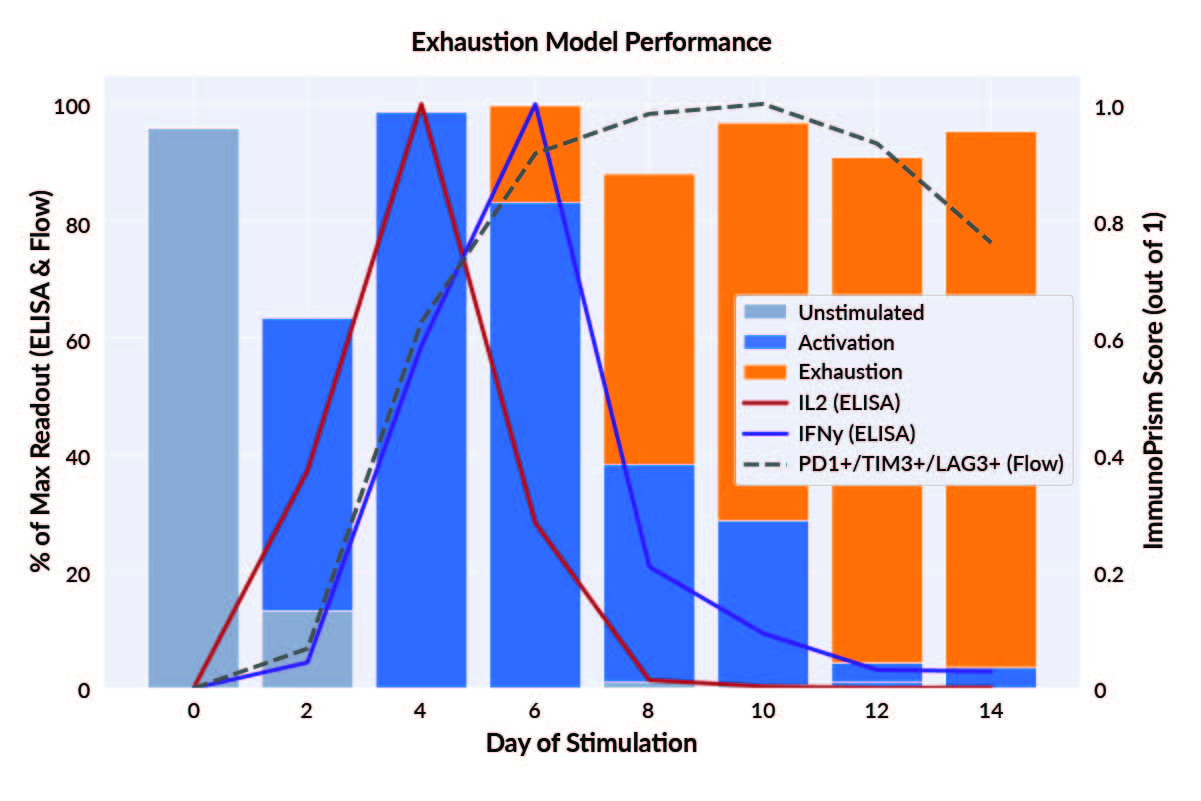 Exhaustion Model Performance

% of Max Readout (ELISA & Flow)

100
80
60
40
20
0

ImmunoPrism Score (out of 1)

1.0
0.8
0.6
0.4
0.2
0

Unstimulated
Activation
Exhaustion
IL2 (ELISA)
IFNγ (ELISA)
PD1+/TIM3+/LAG3+ (Flow)

0 2 4 6 8 10 12 14

Day of Stimulation